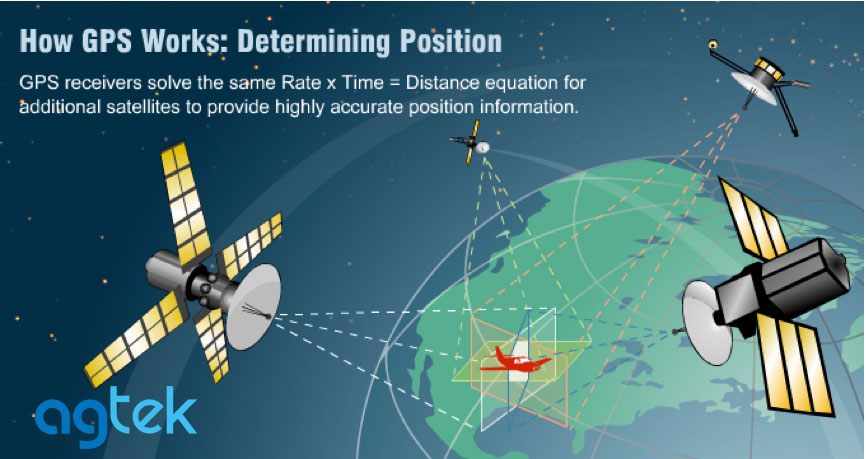 How GPS Works: Determining Position

GPS receivers solve the same Rate x Time = Distance equation for additional satellites to provide highly accurate position information.

agtek